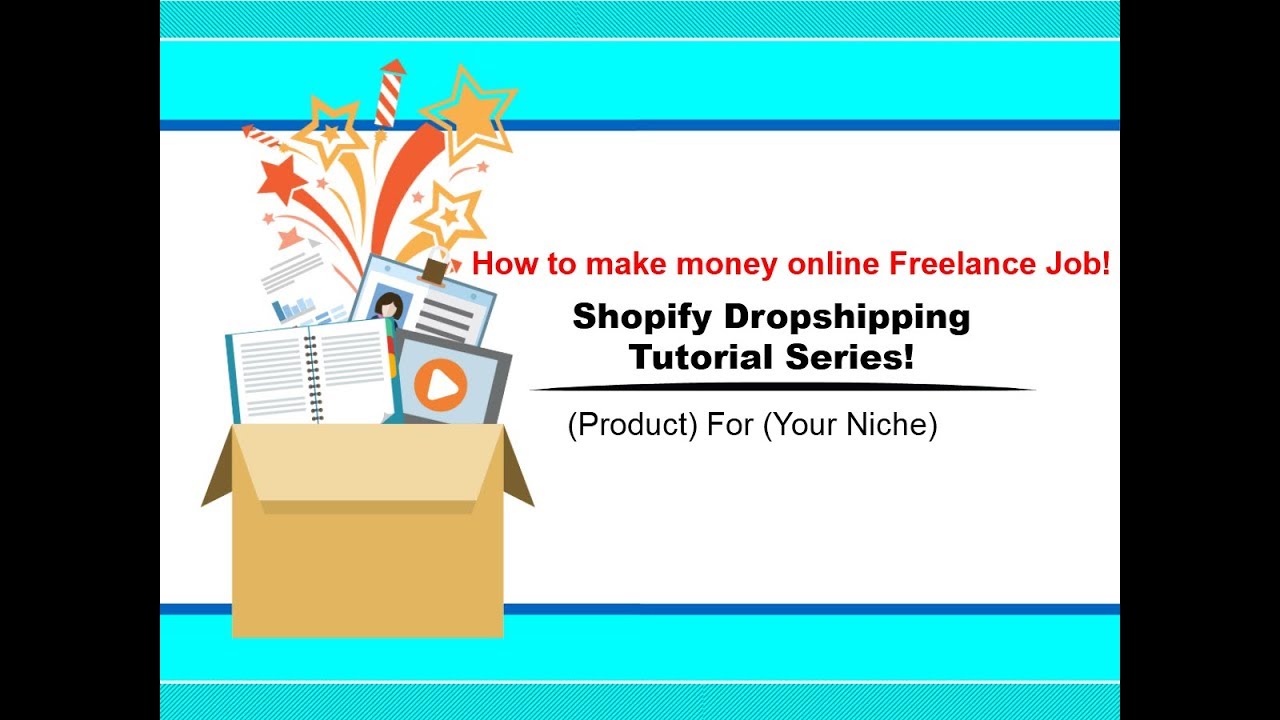 How to make money online Freelance Job!

Shopify Dropshipping Tutorial Series!

(Product) For (Your Niche)